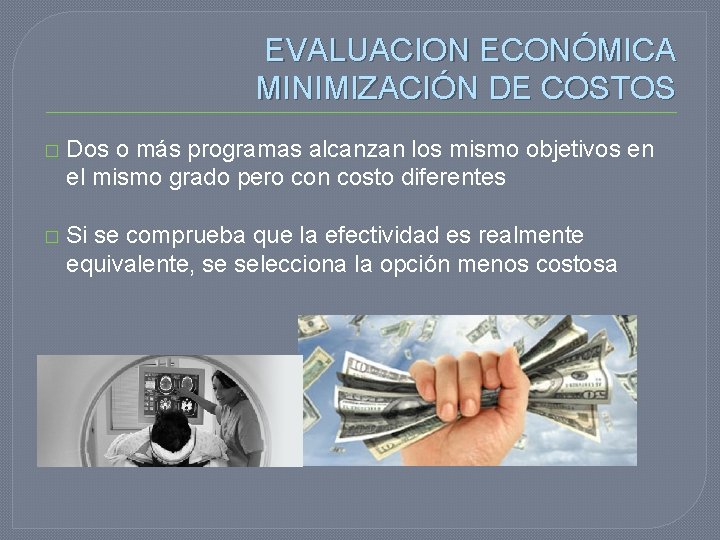 EVALUACION ECONÓMICA
MINIMIZACIÓN DE COSTOS

□ Dos o más programas alcanzan los mismo objetivos en el mismo grado pero con costo diferentes

□ Si se comprueba que la efectividad es realmente equivalente, se selecciona la opción menos costosa